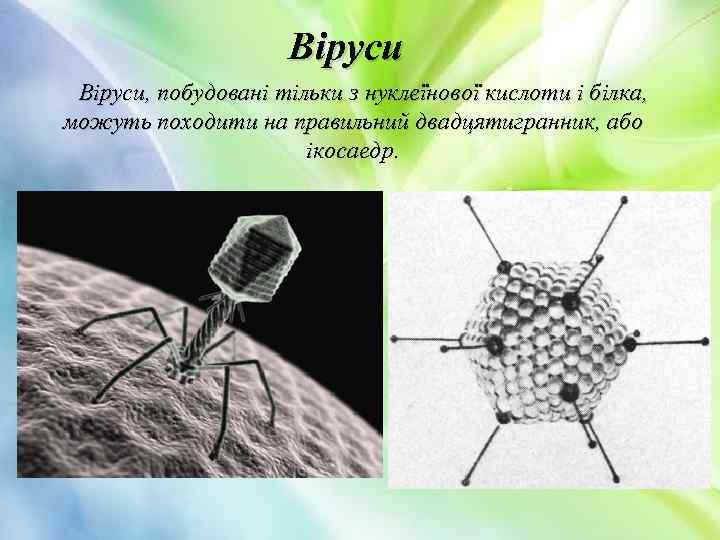 Віруси

Віруси, побудовані тільки з нуклеїнової кислоти і білка, можуть походити на правильний двадцятигранник, або ікосаедр.